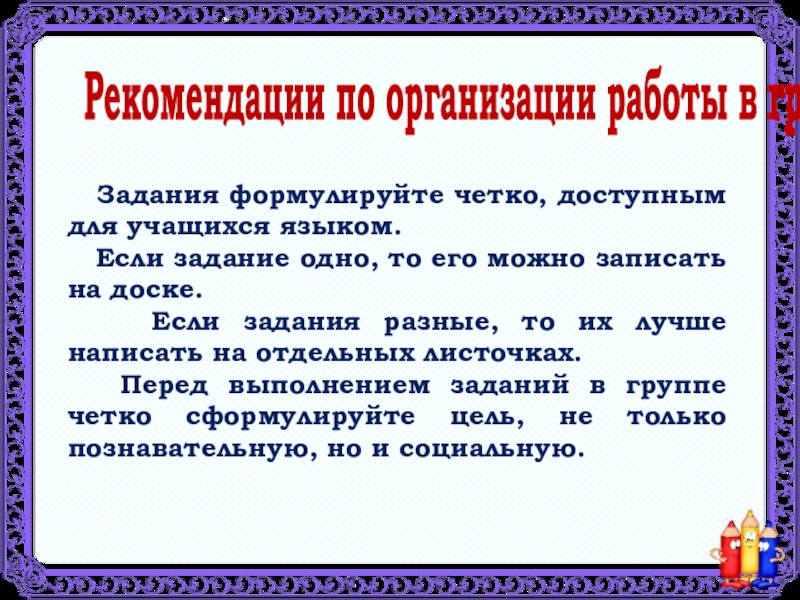 Рекомендации по организации работы в гр

Задания формулируйте четко, доступным для учащихся языком.

Если задание одно, то его можно записать на доске.

Если задания разные, то их лучше написать на отдельных листочках.

Перед выполнением заданий в группе четко сформулируйте цель, не только познавательную, но и социальную.